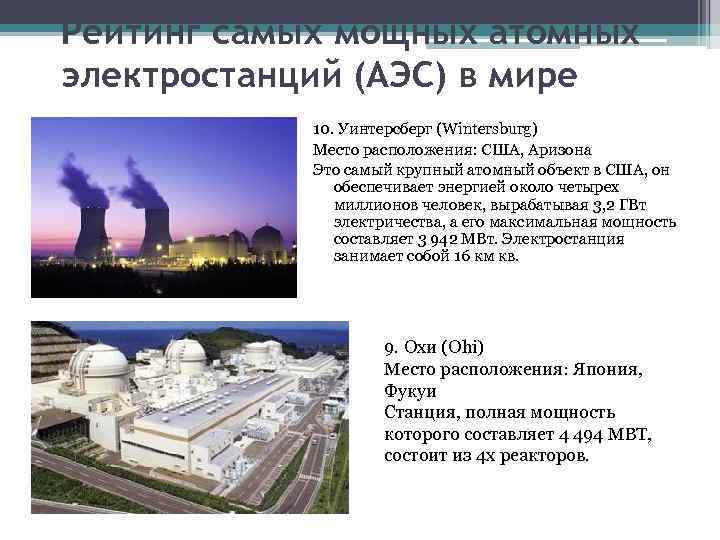 Рейтинг самых мощных атомных электростанций (АЭС) в мире

10. Уинтерсберг (Wintersburg)
Место расположения: США, Аризона
Это самый крупный атомный объект в США, он обеспечивает энергией около четырех миллионов человек, вырабатывая 3,2 ГВт электричества, а его максимальная мощность составляет 3 942 МВт. Электростанция занимает собой 16 км кв.

9. Охи (Ohi)
Место расположения: Япония, Фукуи
Станция, полная мощность которого составляет 4 494 МВТ, состоит из 4х реакторов.